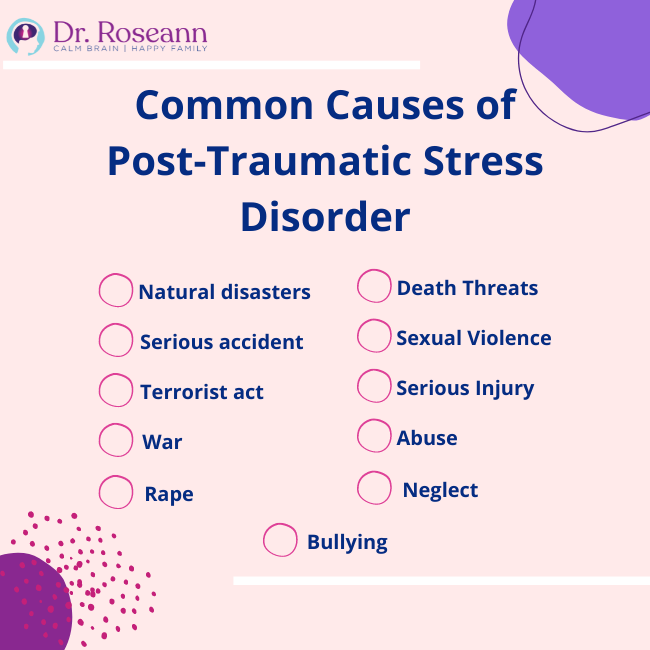 Dr. Roseann
CALM BRAIN | HAPPY FAMILY

Common Causes of Post-Traumatic Stress Disorder

Natural disasters
Serious accident
Terrorist act
War
Rape

Death Threats
Sexual Violence
Serious Injury
Abuse
Neglect

Bullying